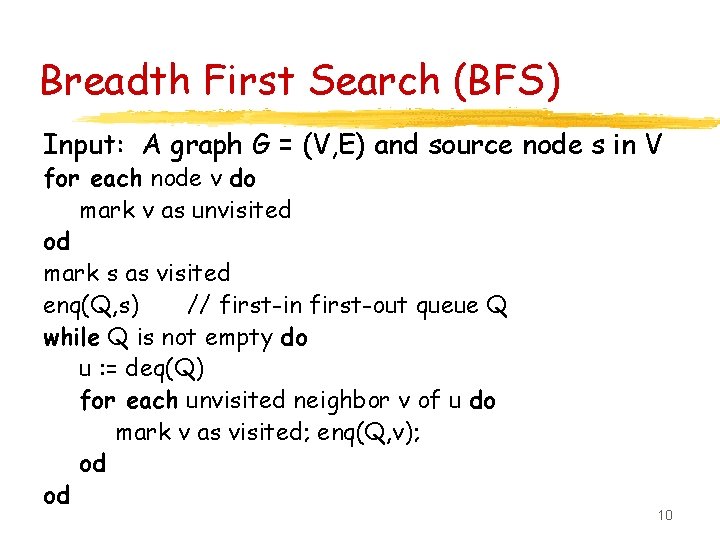 Breadth First Search (BFS)

Input: A graph G = (V,E) and source node s in V
for each node v do
mark v as unvisited
od
mark s as visited
enq(Q,s) // first-in first-out queue Q
while Q is not empty do
u := deq(Q)
for each unvisited neighbor v of u do
mark v as visited; enq(Q,v);
od
od

10